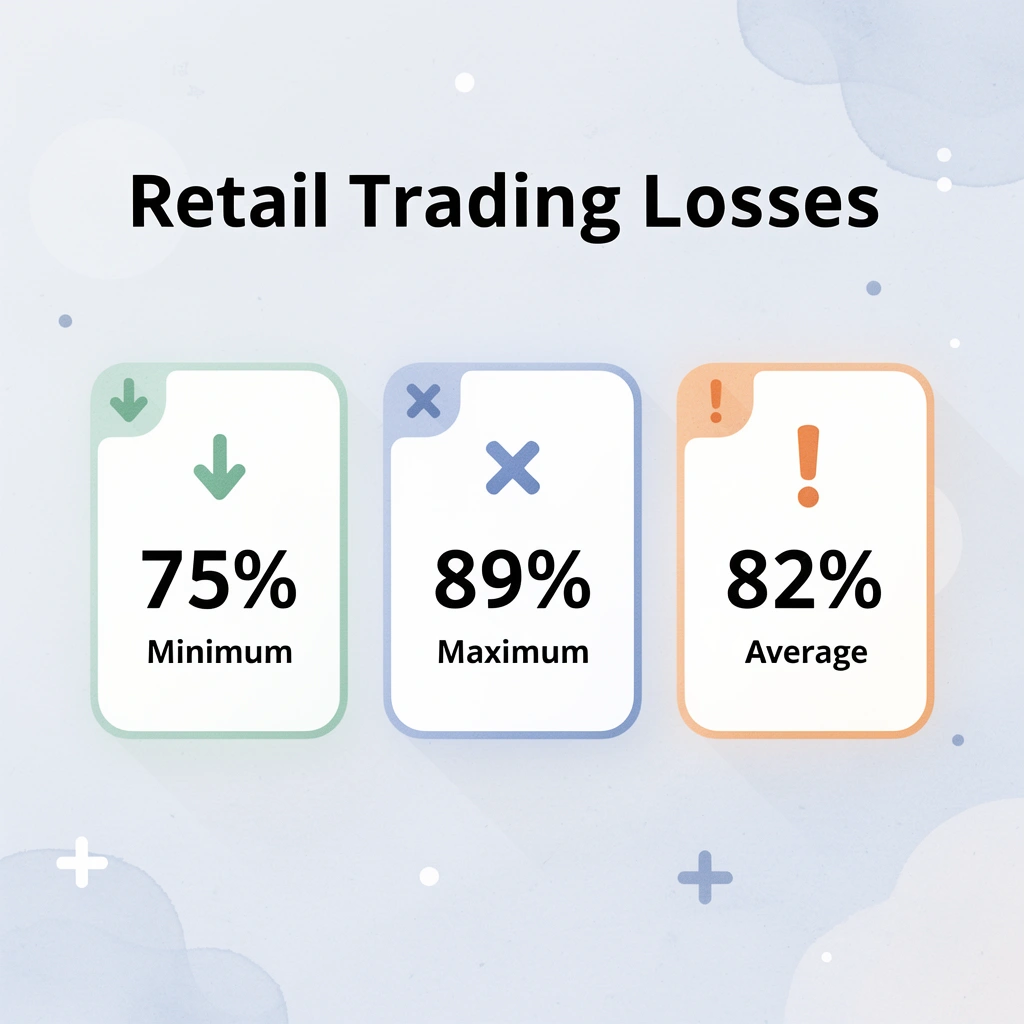 Retail Trading Losses

75%
Minimum

89%
Maximum

82%
Average